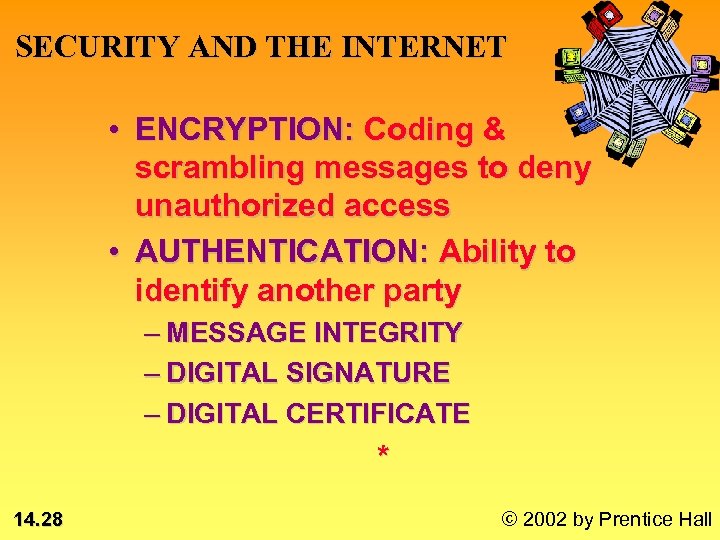 SECURITY AND THE INTERNET

• ENCRYPTION: Coding & scrambling messages to deny unauthorized access

• AUTHENTICATION: Ability to identify another party

– MESSAGE INTEGRITY

– DIGITAL SIGNATURE

– DIGITAL CERTIFICATE

*

14.28

© 2002 by Prentice Hall